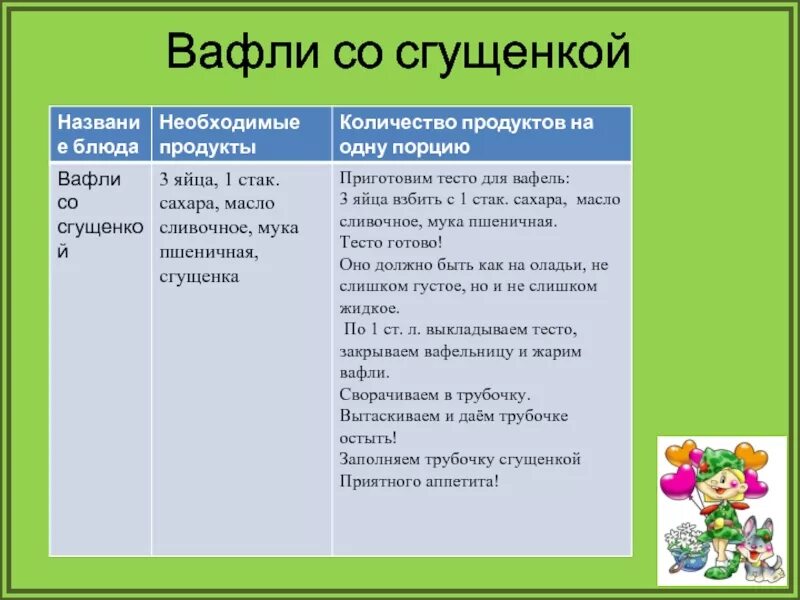 Вафли со сгущенкой

| Название блюда | Необходимые продукты | Количество продуктов на одну порцию |
|---|---|---|
| Вафли со сгущенкой | 3 яйца, 1 стак. сахара, масло сливочное, мука пшеничная, сгущенка | Приготовим тесто для вафель: 3 яйца взбить с 1 стак. сахара, масло сливочное, мука пшеничная. Тесто готово! Оно должно быть как на оладьи, не слишком густое, но и не слишком жидкое. По 1 ст. л. выкладываем тесто, закрываем вафельницу и жарим вафли. Сворачиваем в трубочку. Вытаскиваем и даём трубочке остыть! Заполняем трубочку сгущенкой Приятного аппетита! |